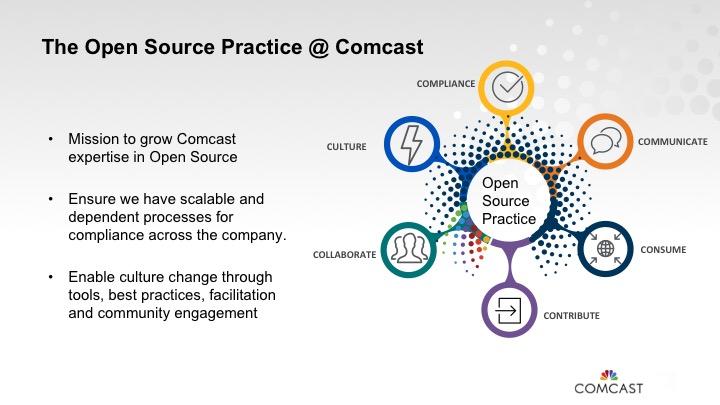 The Open Source Practice @ Comcast

• Mission to grow Comcast expertise in Open Source

• Ensure we have scalable and dependent processes for compliance across the company.

• Enable culture change through tools, best practices, facilitation and community engagement

COMPLIANCE

CULTURE

COMMUNICATE

Open Source Practice

COLLABORATE

CONSUME

CONTRIBUTE

COMCAST